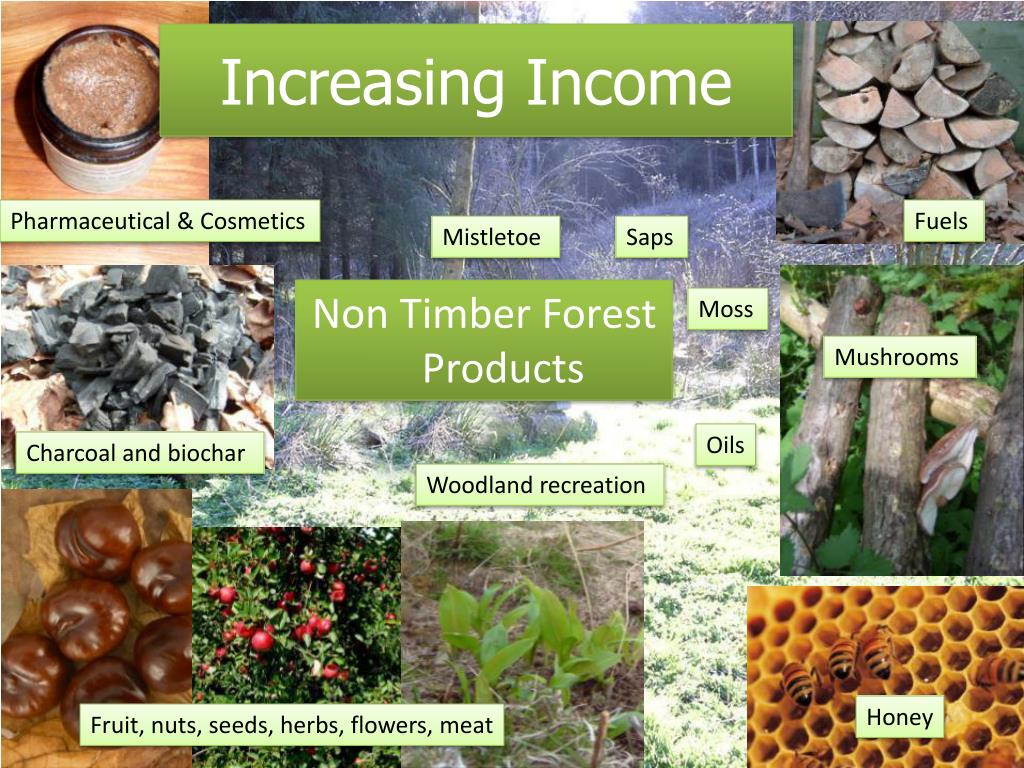 Increasing Income

Pharmaceutical & Cosmetics

Mistletoe

Saps

Fuels

Non Timber Forest Products

Moss

Mushrooms

Charcoal and biochar

Oils

Woodland recreation

Fruit, nuts, seeds, herbs, flowers, meat

Honey